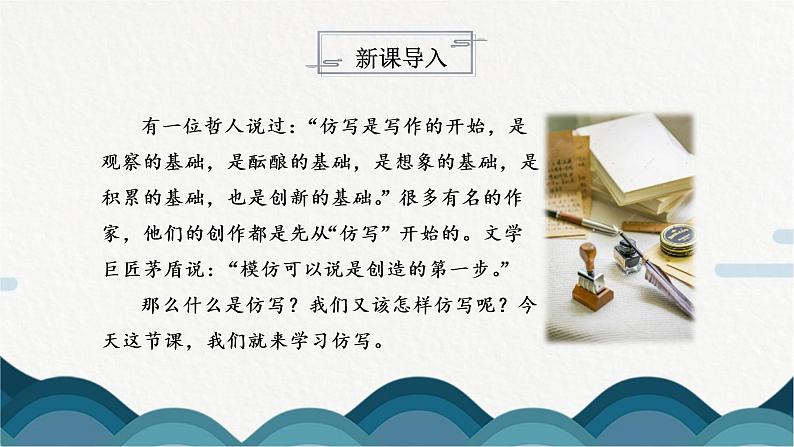 新课导入

有一位哲人说过:“仿写是写作的开始，是观察的基础，是酝酿的基础，是想象的基础，是积累的基础，也是创新的基础。”很多有名的作家，他们的创作都是先从“仿写”开始的。文学巨匠茅盾说:“模仿可以说是创造的第一步。”

那么什么是仿写?我们又该怎样仿写呢?今天这节课，我们就来学习仿写。